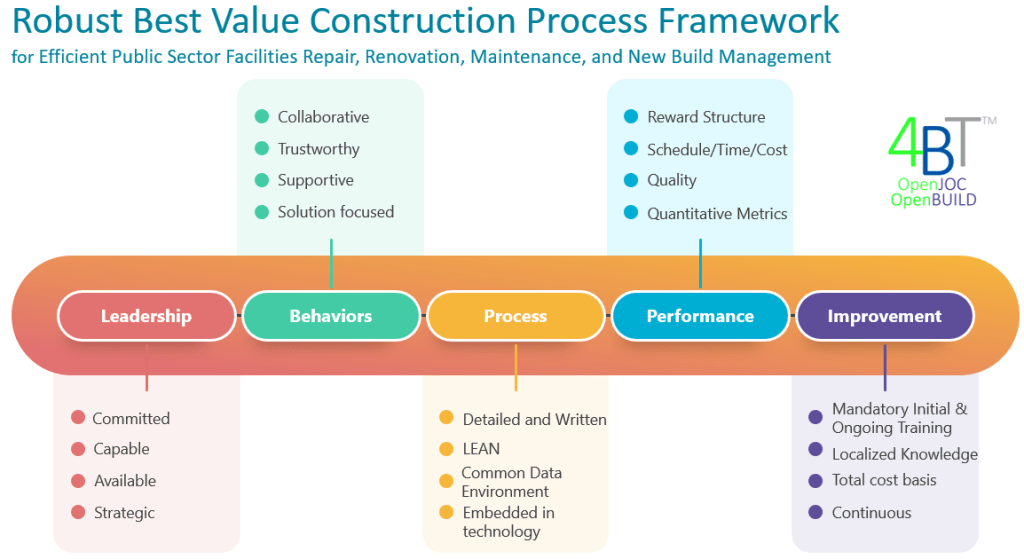 Robust Best Value Construction Process Framework
for Efficient Public Sector Facilities Repair, Renovation, Maintenance, and New Build Management

Collaborative
Trustworthy
Supportive
Solution focused

Reward Structure
Schedule/Time/Cost
Quality
Quantitative Metrics

4BT™
OpenJOC
OpenBUILD

Leadership
Behaviors
Process
Performance
Improvement

Committed
Capable
Available
Strategic

Detailed and Written
LEAN
Common Data Environment
Embedded in technology

Mandatory Initial & Ongoing Training
Localized Knowledge
Total cost basis
Continuous